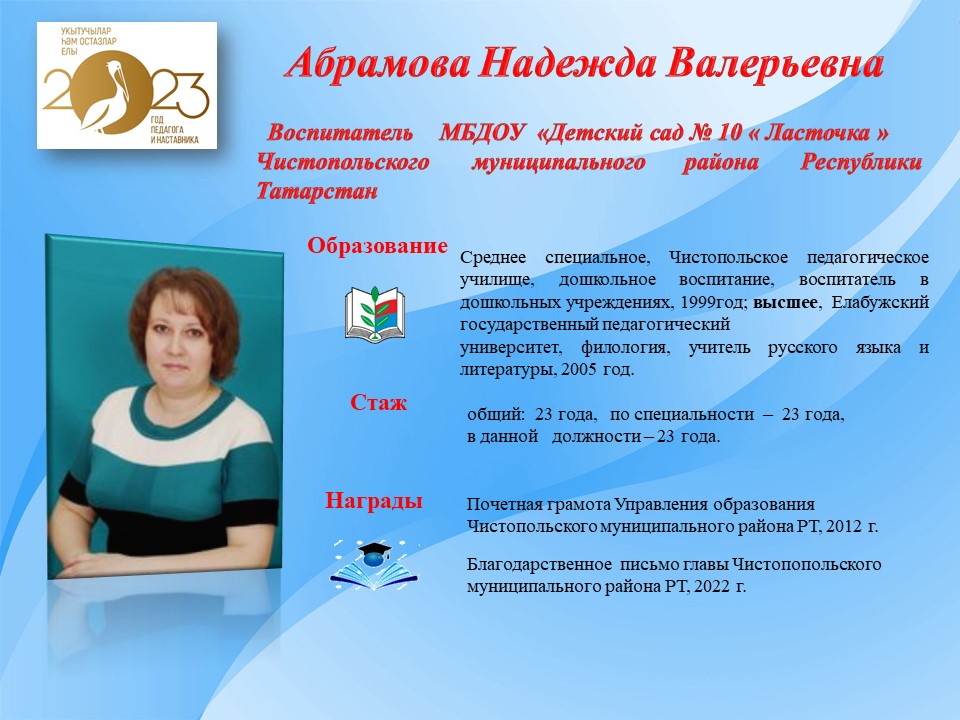 УКЫТУЧЫЛАР ҺӘМ ОСТАЗЛАР ЕЛЫ
2023
ГОД ПЕДАГОГА И НАСТАВНИКА

Абрамова Надежда Валерьевна

Воспитатель МБДОУ «Детский сад № 10 « Ласточка » Чистопольского муниципального района Республики Татарстан

Образование

Среднее специальное, Чистопольское педагогическое училище, дошкольное воспитание, воспитатель в дошкольных учреждениях, 1999год; высшее, Елабужский государственный педагогический университет, филология, учитель русского языка и литературы, 2005 год.

Стаж

общий: 23 года, по специальности – 23 года, в данной должности – 23 года.

Награды

Почетная грамота Управления образования Чистопольского муниципального района РТ, 2012 г.

Благодарственное письмо главы Чистопопольского муниципального района РТ, 2022 г.